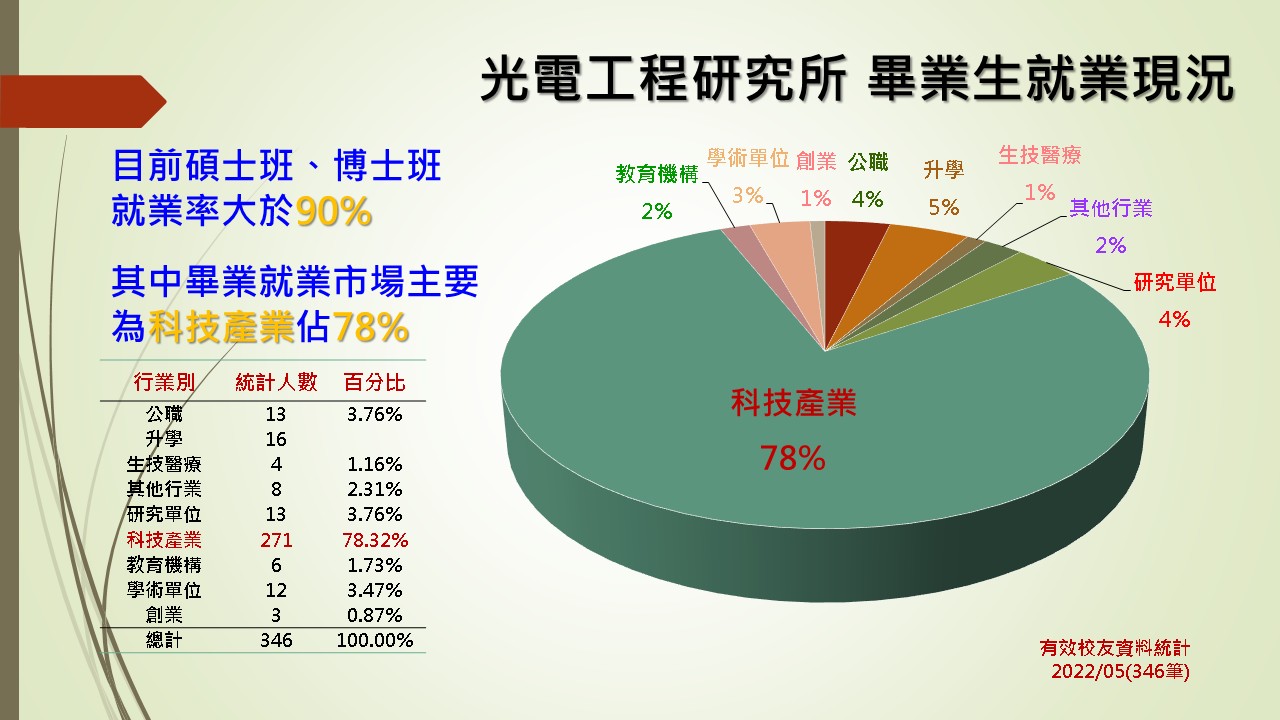 光電工程研究所 畢業生就業現況

目前碩士班、博士班就業率大於90%

其中畢業就業市場主要為科技產業佔78%

| 行業別 | 統計人數 | 百分比 |
|---|---|---|
| 公職 | 13 | 3.76% |
| 升學 | 16 | |
| 生技醫療 | 4 | 1.16% |
| 其他行業 | 8 | 2.31% |
| 研究單位 | 13 | 3.76% |
| 科技產業 | 271 | 78.32% |
| 教育機構 | 6 | 1.73% |
| 學術單位 | 12 | 3.47% |
| 創業 | 3 | 0.87% |
| 總計 | 346 | 100.00% |

教育機構 2%
學術單位 3%
創業 1%
公職 4%
升學 5%
生技醫療 1%
其他行業 2%
研究單位 4%
科技產業 78%

有效校友資料統計
2022/05(346筆)